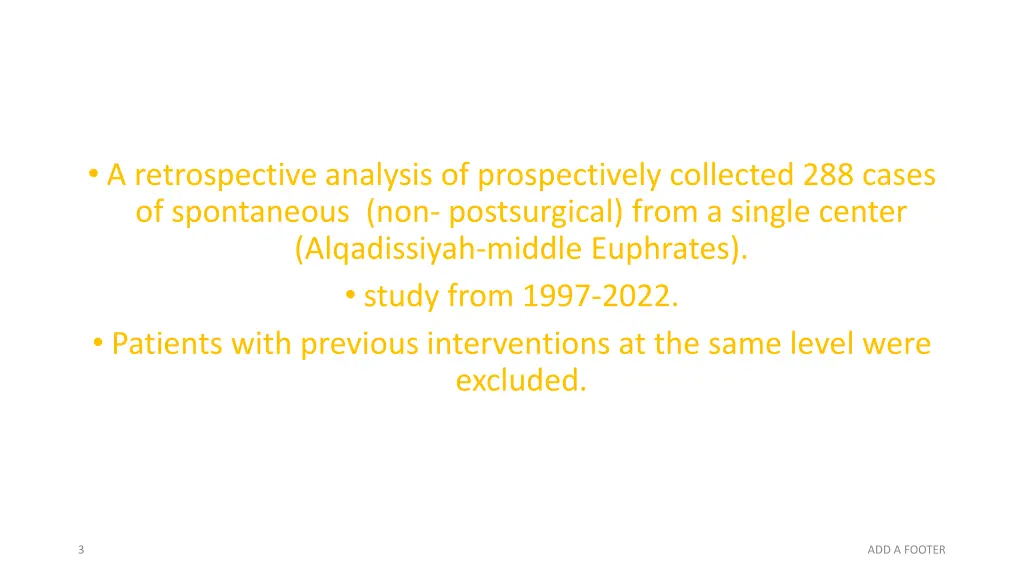 • A retrospective analysis of prospectively collected 288 cases of spontaneous  (non- postsurgical) from a single center (Alqadissiyah-middle Euphrates).

• study from 1997-2022.

• Patients with previous interventions at the same level were excluded.

3

ADD A FOOTER